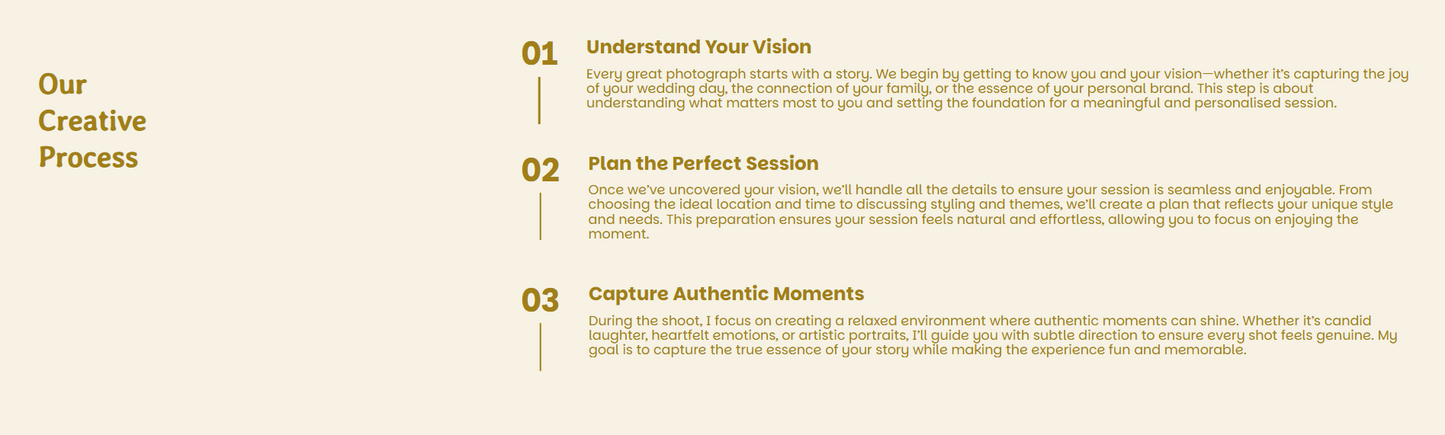 Our Creative Process

01

Understand Your Vision

Every great photograph starts with a story. We begin by getting to know you and your vision—whether it's capturing the joy of your wedding day, the connection of your family, or the essence of your personal brand. This step is about understanding what matters most to you and setting the foundation for a meaningful and personalised session.

02

Plan the Perfect Session

Once we've uncovered your vision, we'll handle all the details to ensure your session is seamless and enjoyable. From choosing the ideal location and time to discussing styling and themes, we'll create a plan that reflects your unique style and needs. This preparation ensures your session feels natural and effortless, allowing you to focus on enjoying the moment.

03

Capture Authentic Moments

During the shoot, I focus on creating a relaxed environment where authentic moments can shine. Whether it's candid laughter, heartfelt emotions, or artistic portraits, I'll guide you with subtle direction to ensure every shot feels genuine. My goal is to capture the true essence of your story while making the experience fun and memorable.